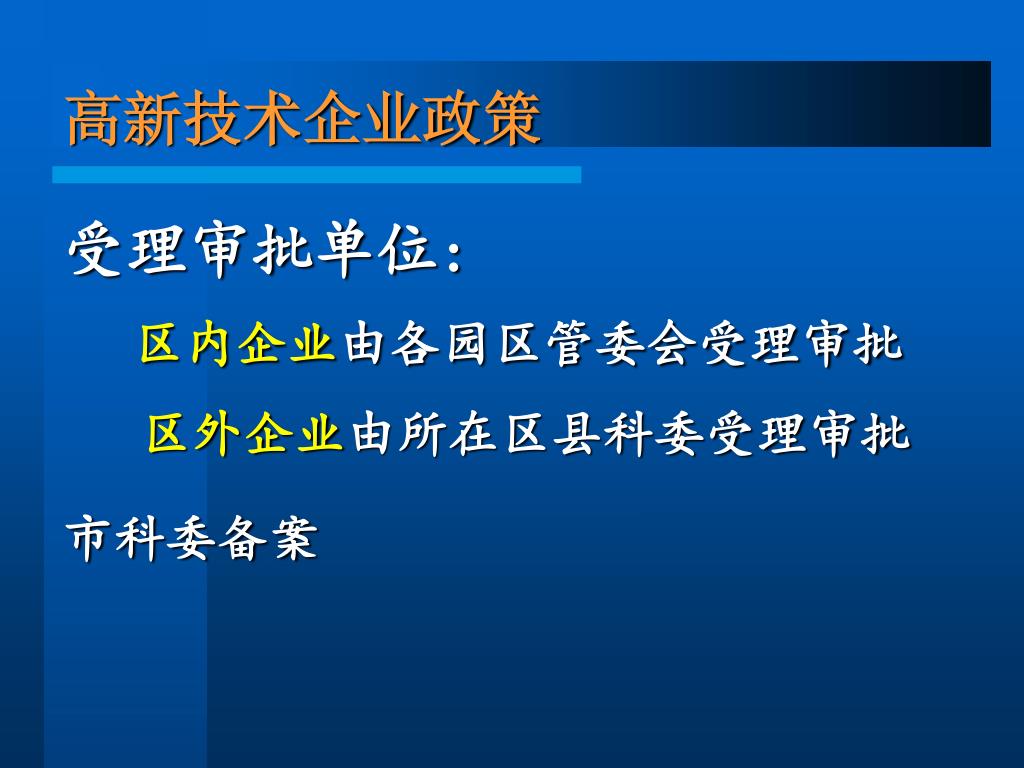 高新技术企业政策

受理审批单位：

区内企业由各园区管委会受理审批

区外企业由所在区县科委受理审批

市科委备案